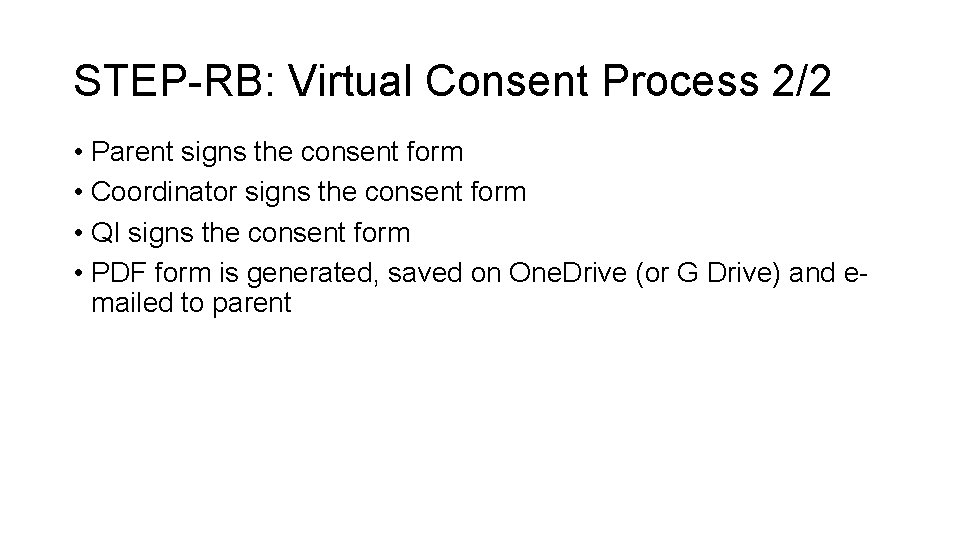 STEP-RB: Virtual Consent Process 2/2

• Parent signs the consent form
• Coordinator signs the consent form
• QI signs the consent form
• PDF form is generated, saved on OneDrive (or G Drive) and e-mailed to parent